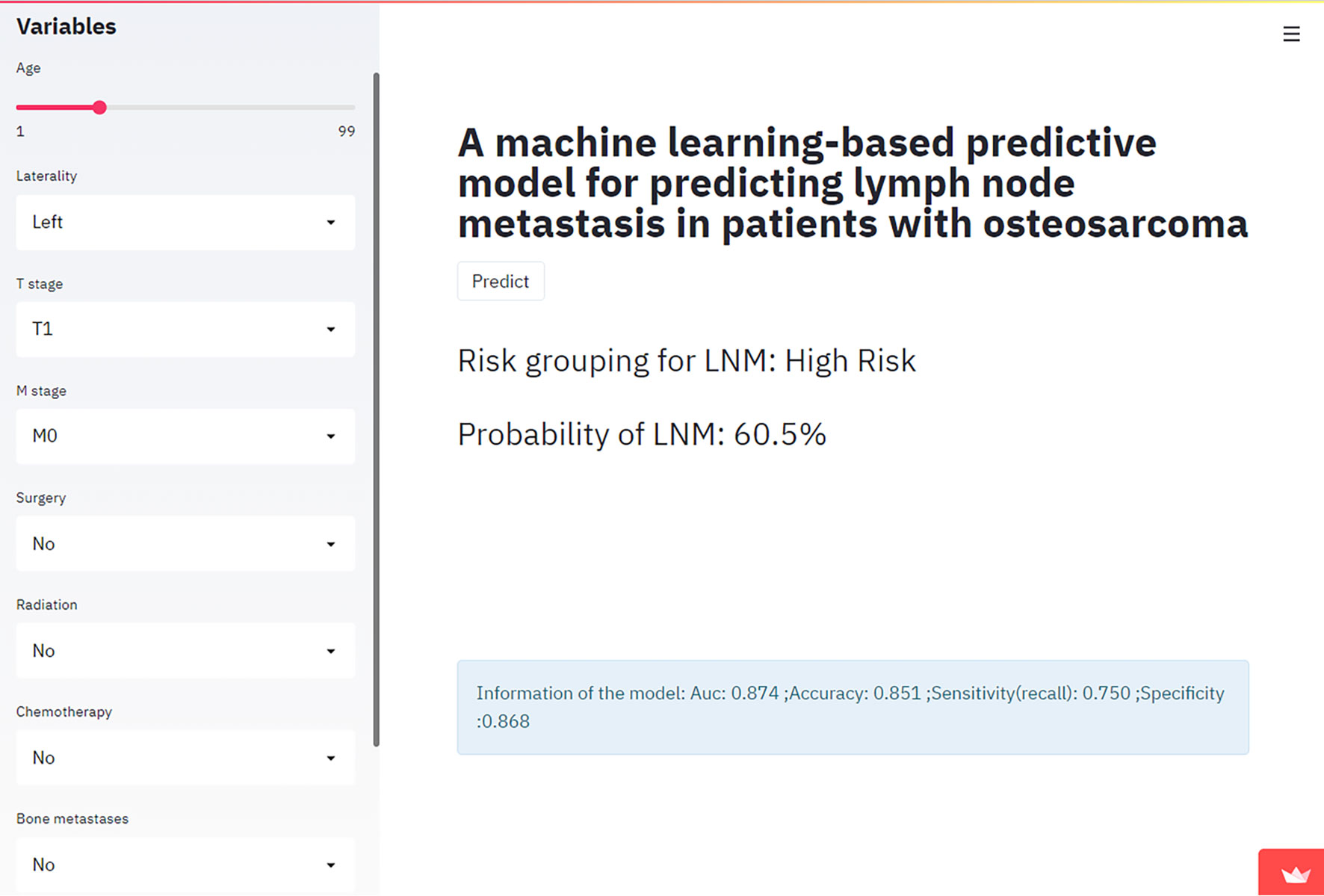 Variables

Age

1

99

Laterality

Left

T stage

T1

M stage

M0

Surgery

No

Radiation

No

Chemotherapy

No

Bone metastases

No

A machine learning-based predictive model for predicting lymph node metastasis in patients with osteosarcoma

Predict

Risk grouping for LNM: High Risk

Probability of LNM: 60.5%

Information of the model: Auc: 0.874 ;Accuracy: 0.851 ;Sensitivity(recall): 0.750 ;Specificity :0.868